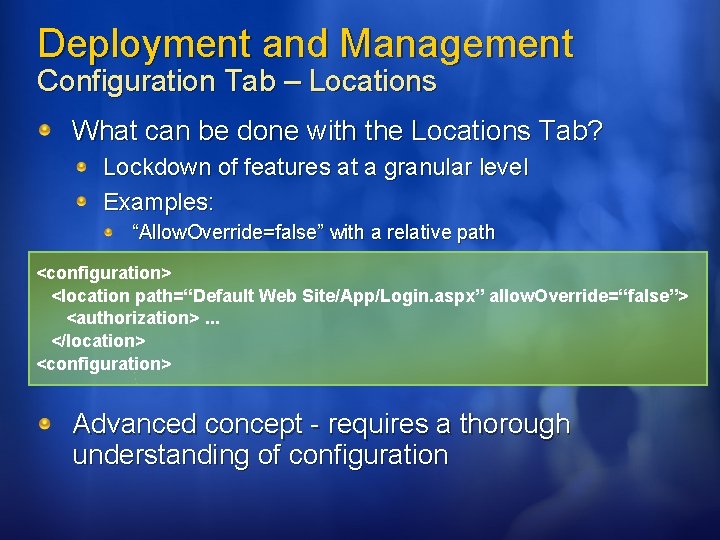 Deployment and Management
Configuration Tab – Locations

What can be done with the Locations Tab?

Lockdown of features at a granular level

Examples:

“AllowOverride=false” with a relative path

<configuration>
<location path=“Default Web Site/App/Login.aspx” allowOverride=“false”>
<authorization> ...
</location>
<configuration>

Advanced concept - requires a thorough understanding of configuration